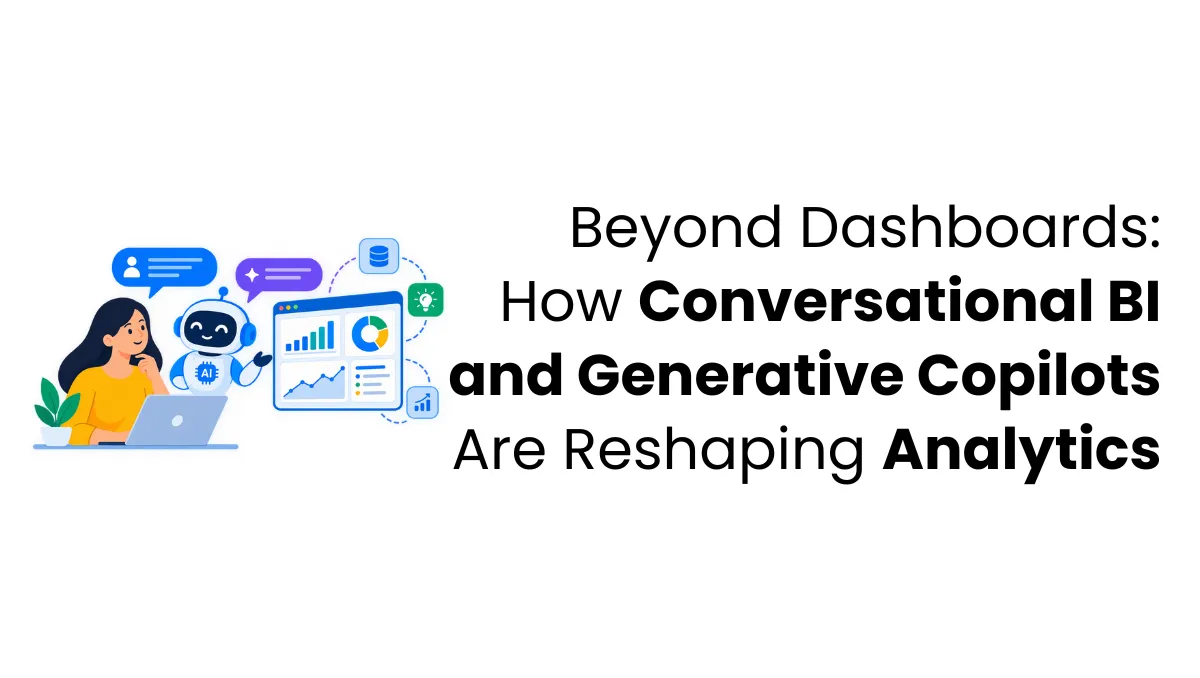 AI

Beyond Dashboards: How Conversational BI and Generative Copilots Are Reshaping Analytics